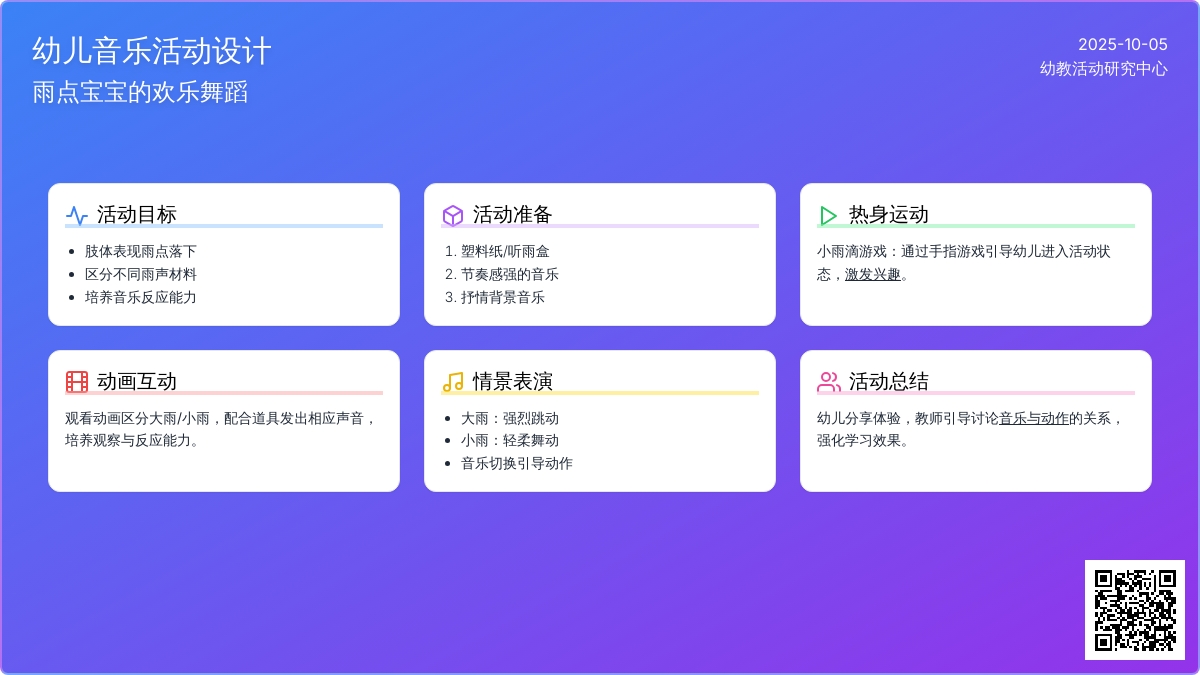 幼儿音乐活动设计
雨点宝宝的欢乐舞蹈

2025-10-05
幼教活动研究中心

活动目标
- 肢体表现雨点落下
- 区分不同雨声材料
- 培养音乐反应能力

活动准备
1. 塑料纸/听雨盒
2. 节奏感强的音乐
3. 抒情背景音乐

热身运动
小雨滴游戏：通过手指游戏引导幼儿进入活动状态，激发兴趣。

动画互动
观看动画区分大雨/小雨，配合道具发出相应声音，培养观察与反应能力。

情景表演
- 大雨：强烈跳动
- 小雨：轻柔舞动
- 音乐切换引导动作

活动总结
幼儿分享体验，教师引导讨论音乐与动作的关系，强化学习效果。